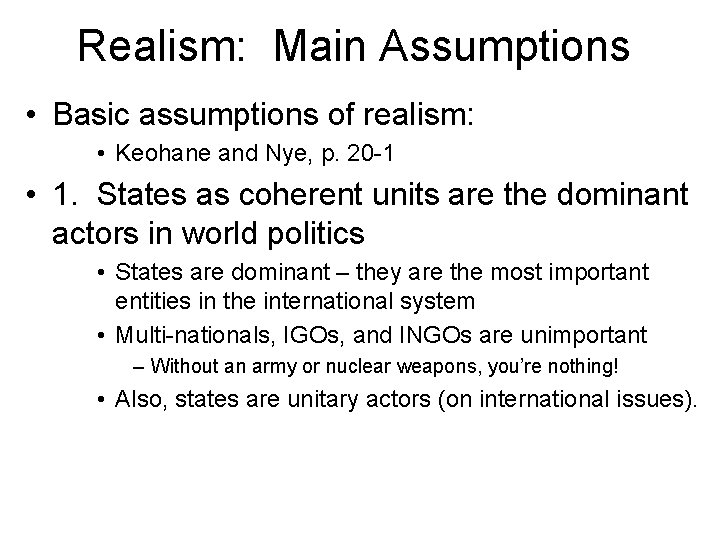 Realism: Main Assumptions

• Basic assumptions of realism:
  • Keohane and Nye, p. 20-1

• 1. States as coherent units are the dominant actors in world politics
  • States are dominant – they are the most important entities in the international system
  • Multi-nationals, IGOs, and INGOs are unimportant
    – Without an army or nuclear weapons, you're nothing!
  • Also, states are unitary actors (on international issues).